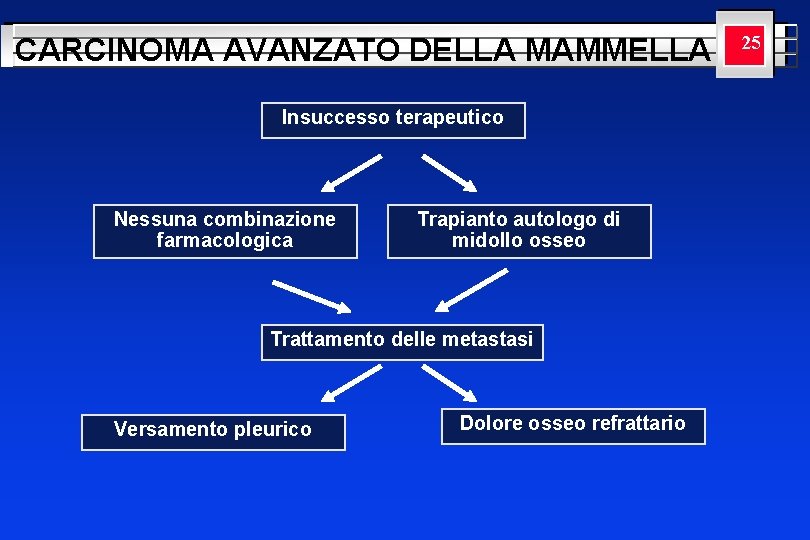 CARCINOMA AVANZATO DELLA MAMMELLA

25

Insuccesso terapeutico

Nessuna combinazione farmacologica

Trapianto autologo di midollo osseo

Trattamento delle metastasi

Versamento pleurico

Dolore osseo refrattario